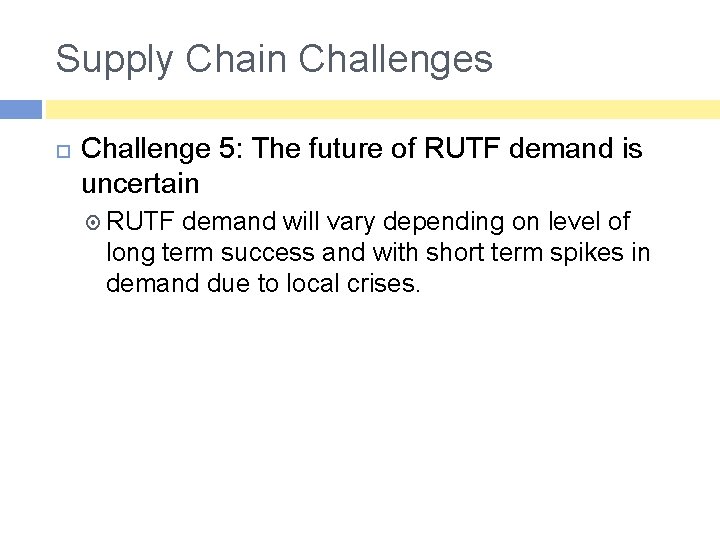 Supply Chain Challenges

Challenge 5: The future of RUTF demand is uncertain

RUTF demand will vary depending on level of long term success and with short term spikes in demand due to local crises.